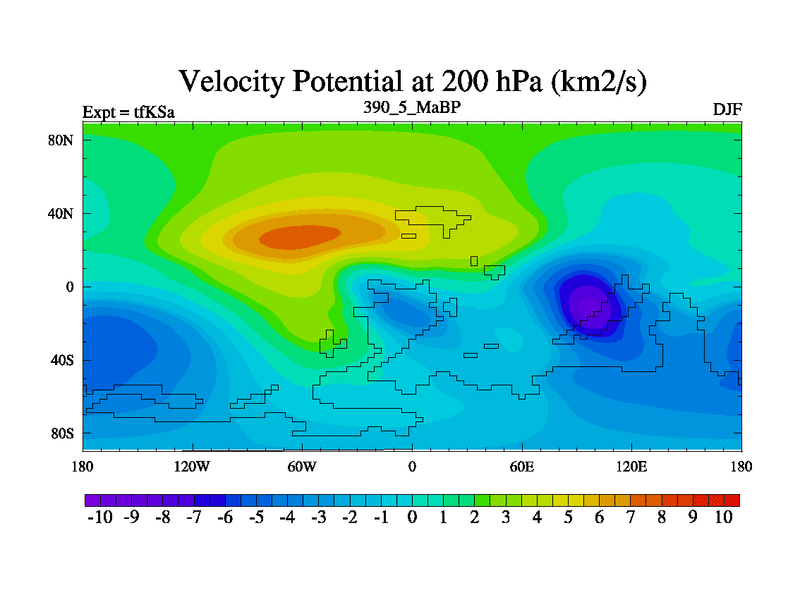 Velocity Potential at 200 hPa (km2/s)

Expt = tfKSa
390_5_MaBP
DJF

80N
40N
0
40S
80S

180
120W
60W
0
60E
120E
180

-10 -9 -8 -7 -6 -5 -4 -3 -2 -1 0 1 2 3 4 5 6 7 8 9 10